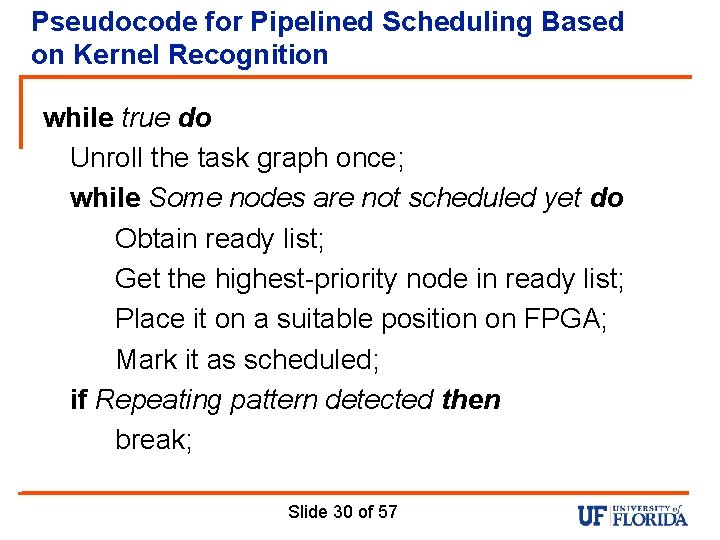 Pseudocode for Pipelined Scheduling Based on Kernel Recognition

while true do
Unroll the task graph once;
while Some nodes are not scheduled yet do
Obtain ready list;
Get the highest-priority node in ready list;
Place it on a suitable position on FPGA;
Mark it as scheduled;
if Repeating pattern detected then
break;

Slide 30 of 57

UF UNIVERSITY of FLORIDA